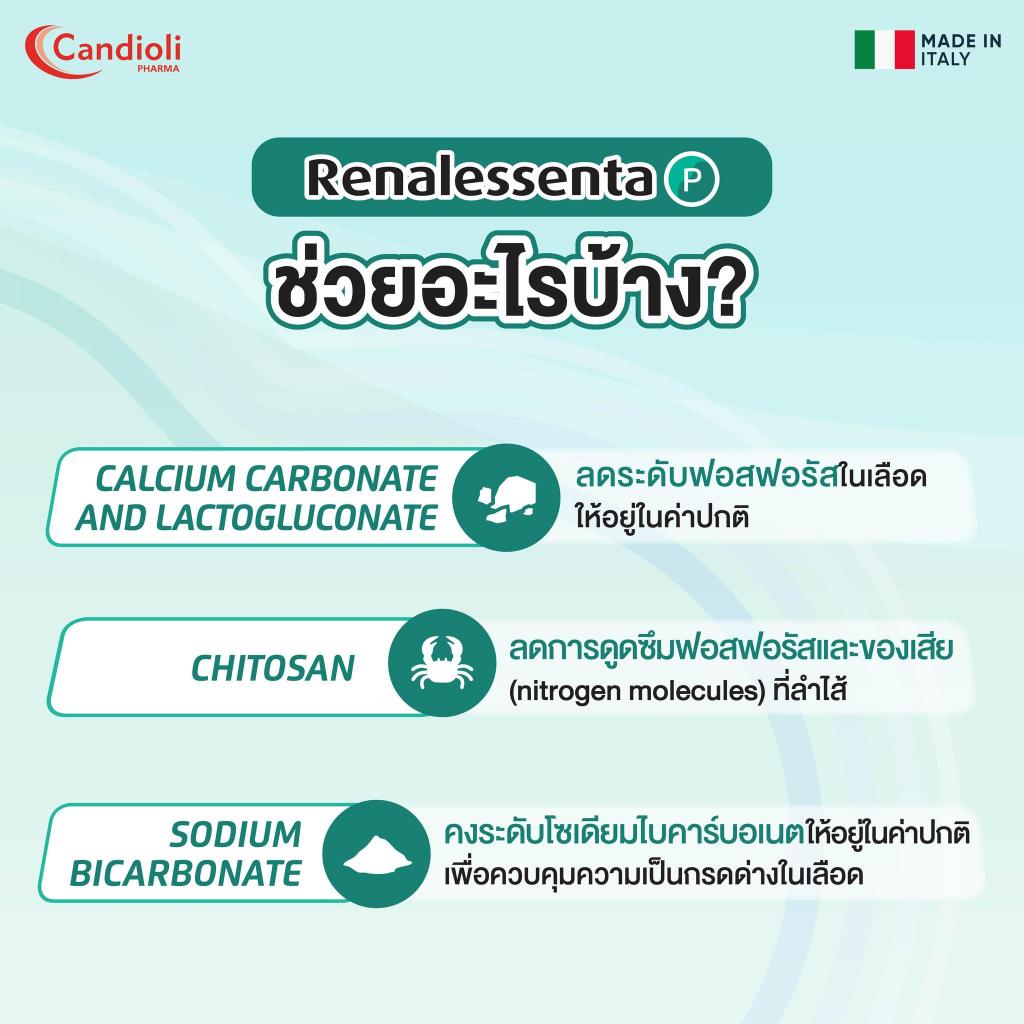 Candioli PHARMA

MADE IN ITALY

Renalessenta P

ช่วยอะไรบ้าง?

CALCIUM CARBONATE AND LACTOGLUCONATE

ลดระดับฟอสฟอรัสในเลือด ให้อยู่ในค่าปกติ

CHITOSAN

ลดการดูดซึมฟอสฟอรัสและของเสีย (nitrogen molecules) ที่ลำไส้

SODIUM BICARBONATE

คงระดับโซเดียมไบคาร์บอเนตให้อยู่ในค่าปกติ เพื่อควบคุมความเป็นกรดด่างในเลือด